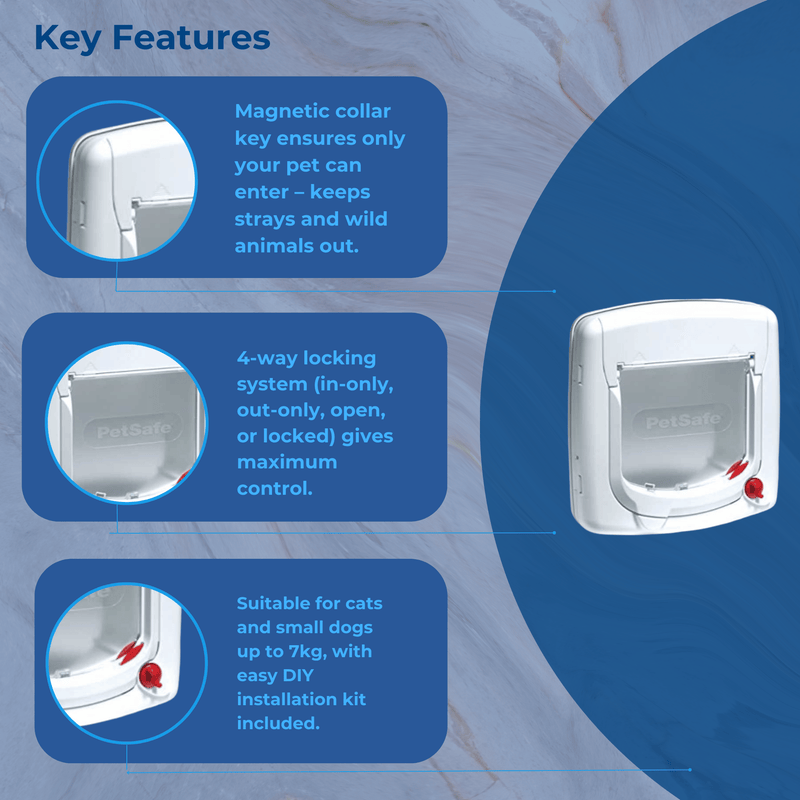 Key Features

Magnetic collar key ensures only your pet can enter – keeps strays and wild animals out.

PetSafe

4-way locking system (in-only, out-only, open, or locked) gives maximum control.

Suitable for cats and small dogs up to 7kg, with easy DIY installation kit included.

PetSafe